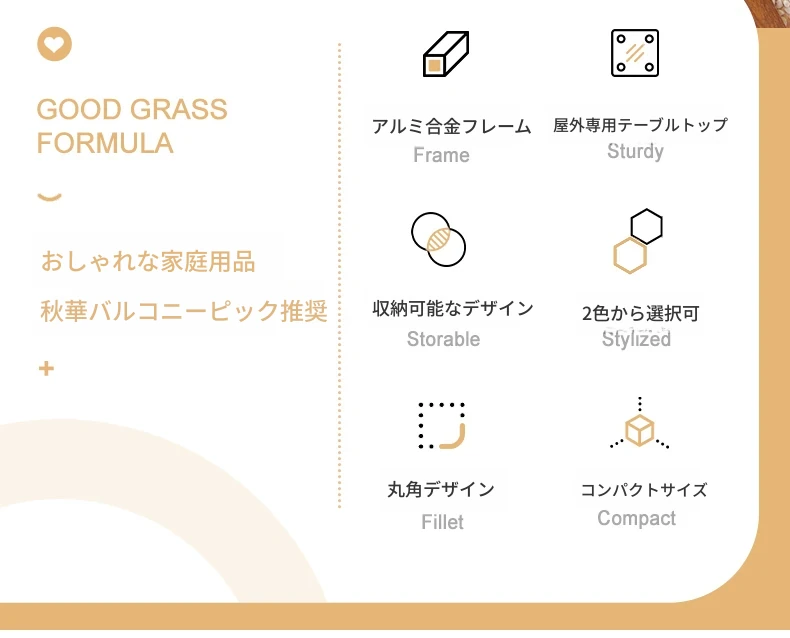 GOOD GRASS FORMULA

おしゃれな家庭用品

秋華バルコニーピック推奨

+

アルミ合金フレーム
Frame

屋外専用テーブルトップ
Sturdy

収納可能なデザイン
Storable

2色から選択可
Stylized

丸角デザイン
Fillet

コンパクトサイズ
Compact